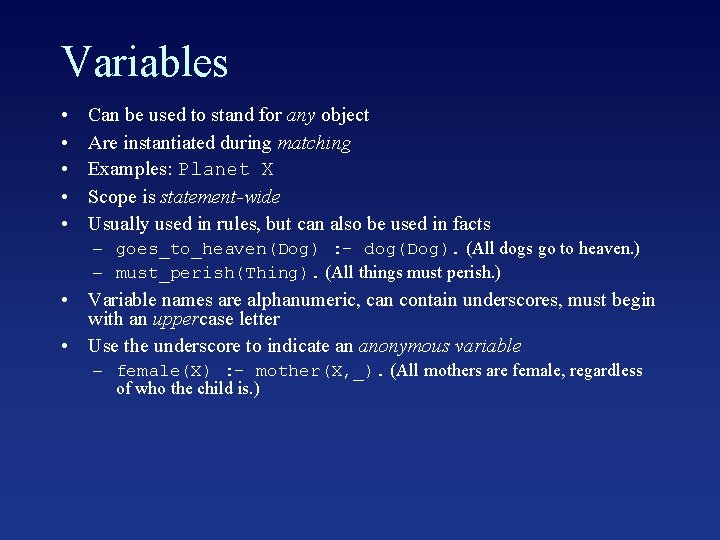 Variables

• Can be used to stand for any object
• Are instantiated during matching
• Examples: Planet X
• Scope is statement-wide
• Usually used in rules, but can also be used in facts
  – goes_to_heaven(Dog) :- dog(Dog). (All dogs go to heaven.)
  – must_perish(Thing). (All things must perish.)
• Variable names are alphanumeric, can contain underscores, must begin with an uppercase letter
• Use the underscore to indicate an anonymous variable
  – female(X) :- mother(X,_). (All mothers are female, regardless of who the child is.)